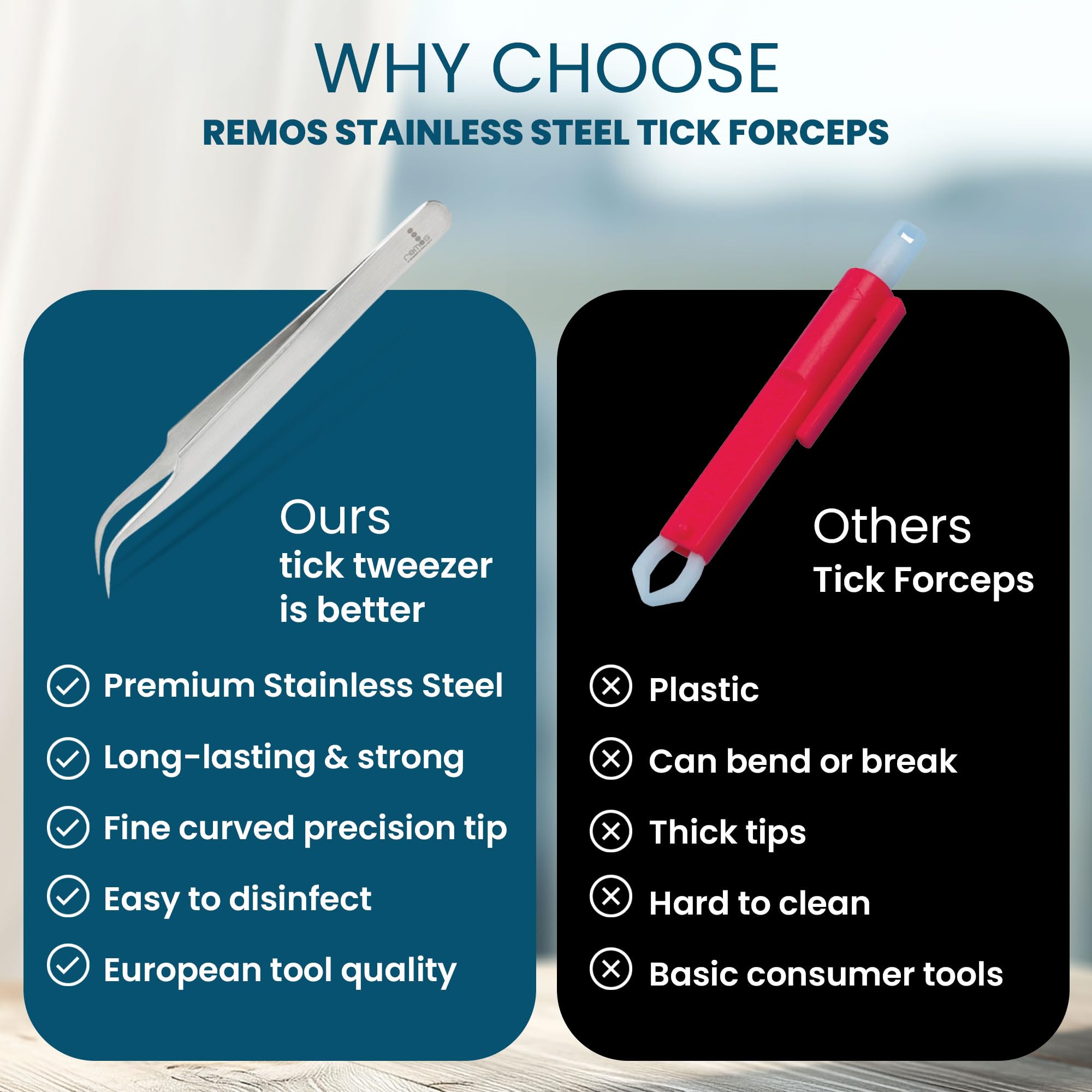 WHY CHOOSE
REMOS STAINLESS STEEL TICK FORCEPS

remos

Ours
tick tweezer is better

Premium Stainless Steel
Long-lasting & strong
Fine curved precision tip
Easy to disinfect
European tool quality

Others
Tick Forceps

Plastic
Can bend or break
Thick tips
Hard to clean
Basic consumer tools